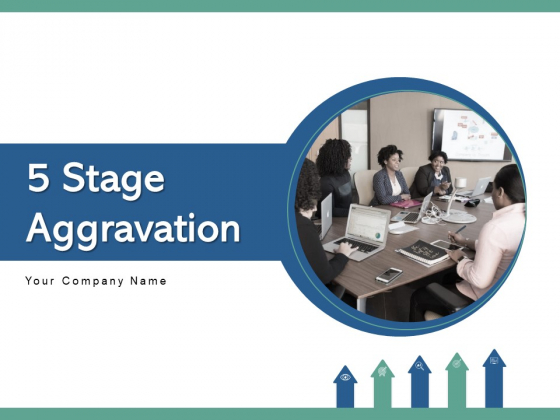 5 Stage Aggravation

Your Company Name